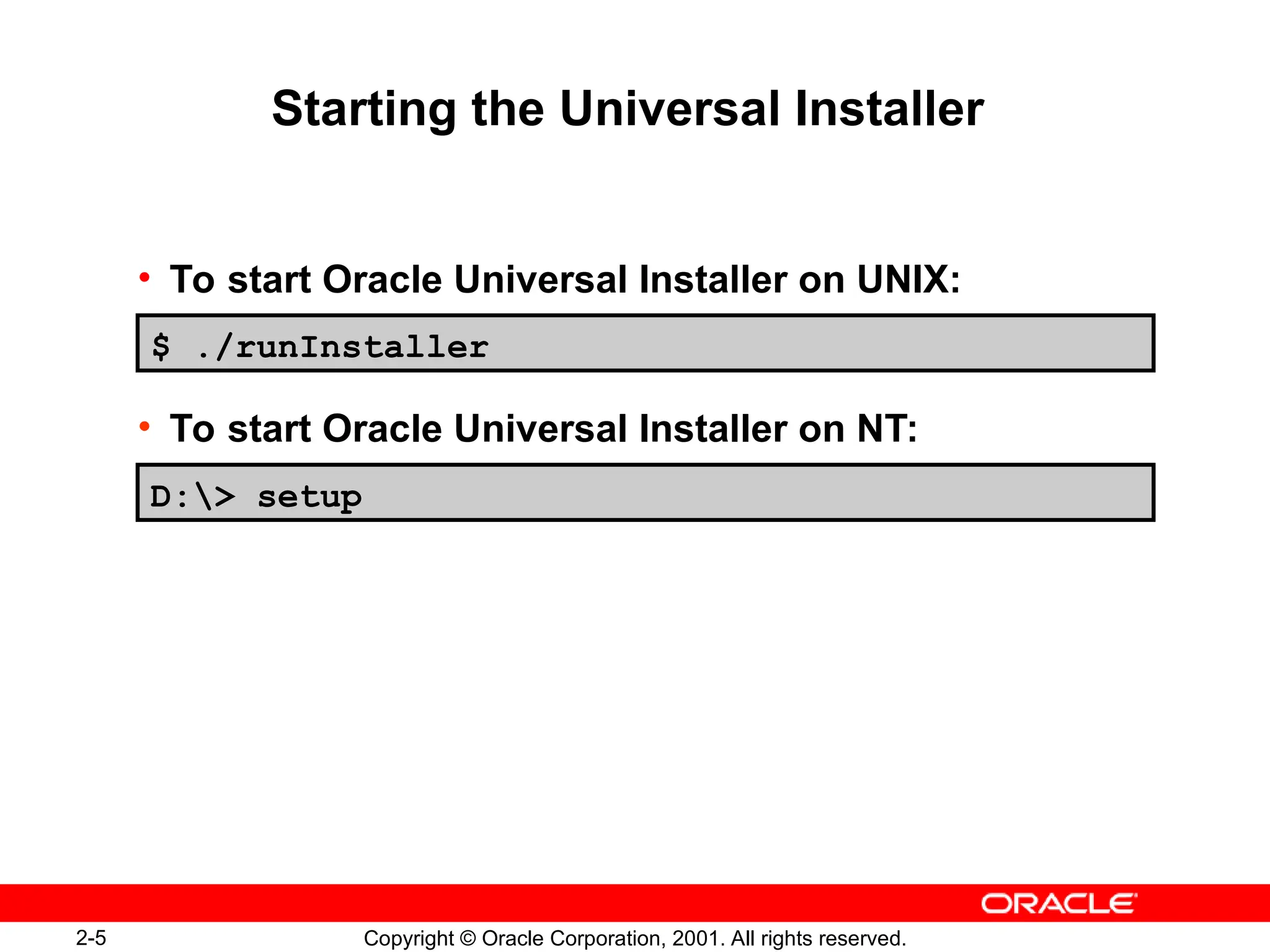 Starting the Universal Installer

• To start Oracle Universal Installer on UNIX:

$ ./runInstaller

• To start Oracle Universal Installer on NT:

D:\> setup

ORACLE

2-5

Copyright © Oracle Corporation, 2001. All rights reserved.